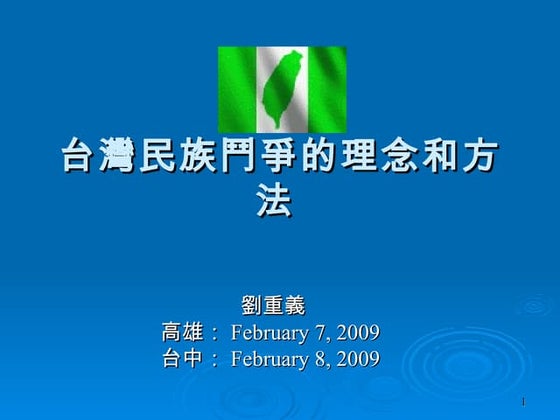 台灣民族鬥爭的理念和方法

劉重義
高雄： February 7, 2009
台中： February 8, 2009

1